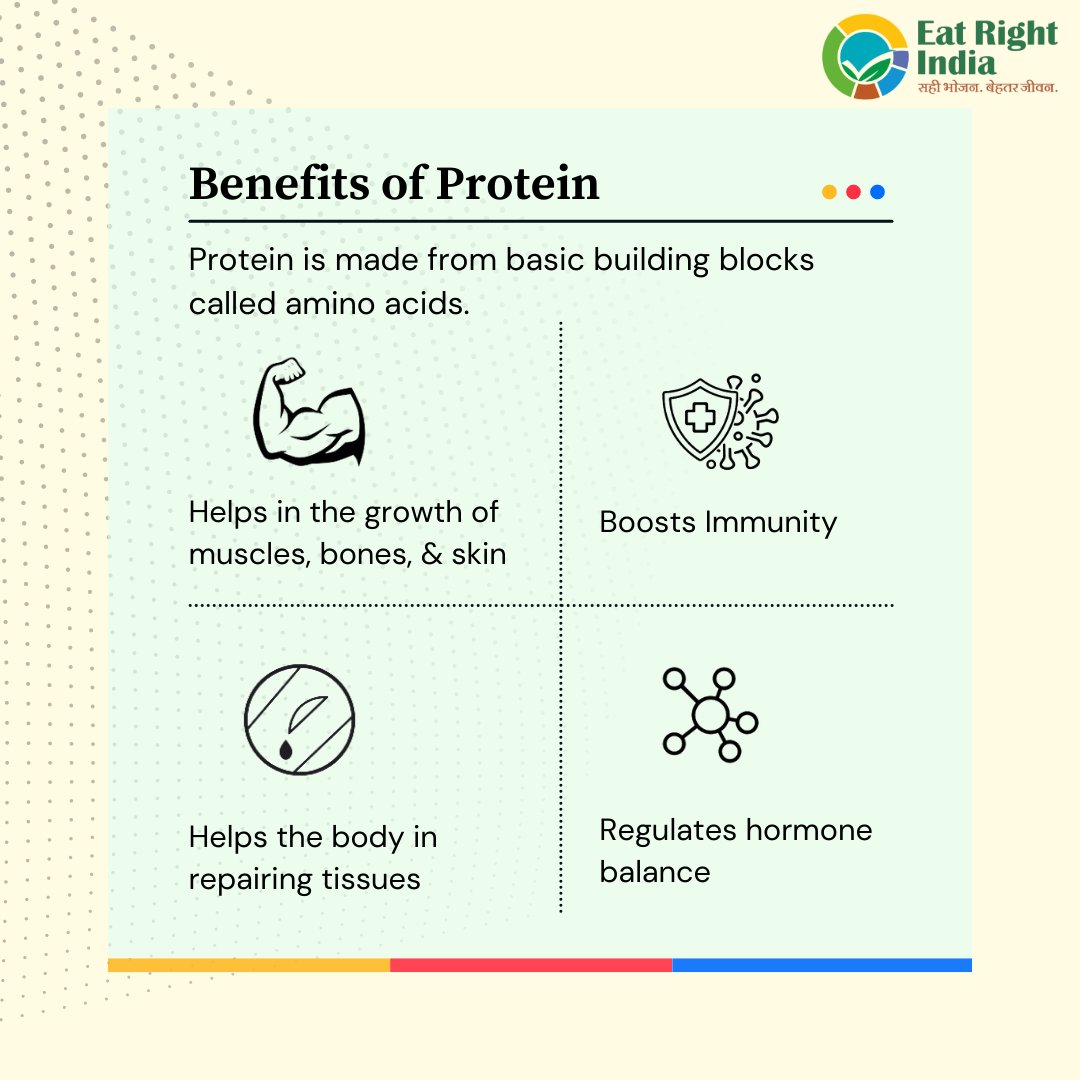 Eat Right India
सही भोजन. बेहतर जीवन.

Benefits of Protein

Protein is made from basic building blocks called amino acids.

Helps in the growth of muscles, bones, & skin

Boosts Immunity

Helps the body in repairing tissues

Regulates hormone balance